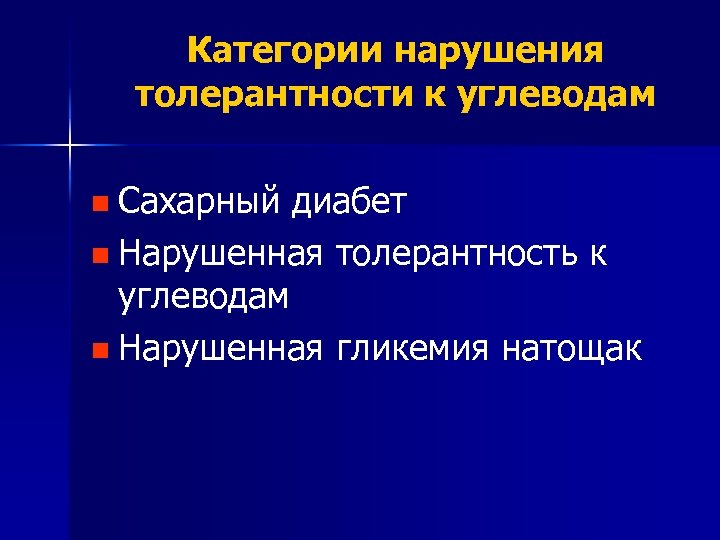 Категории нарушения толерантности к углеводам

Сахарный диабет

Нарушенная толерантность к углеводам

Нарушенная гликемия натощак